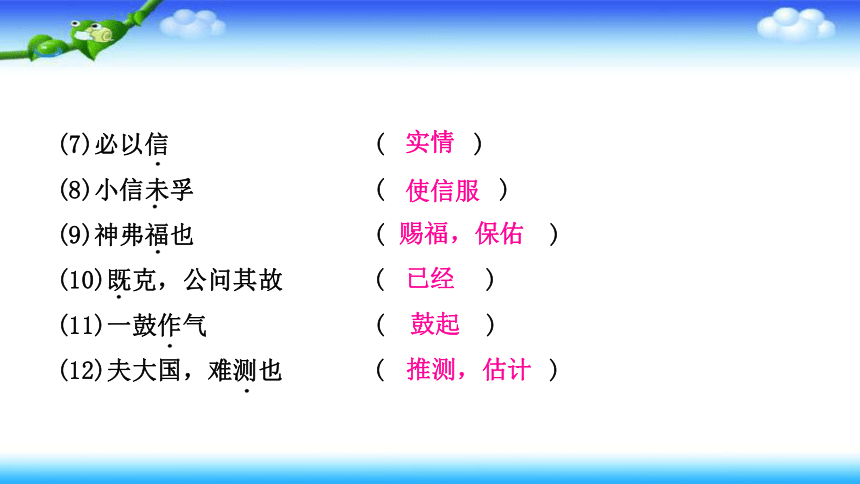 (7)必以信　　　　（ 实情 ）

(8)小信未孚　　　（ 使信服 ）

(9)神弗福也　　　（ 赐福，保佑 ）

(10)既克，公问其故　（ 已经 ）

(11)一鼓作气　　　（ 鼓起 ）

(12)夫大国，难测也　（ 推测，估计 ）